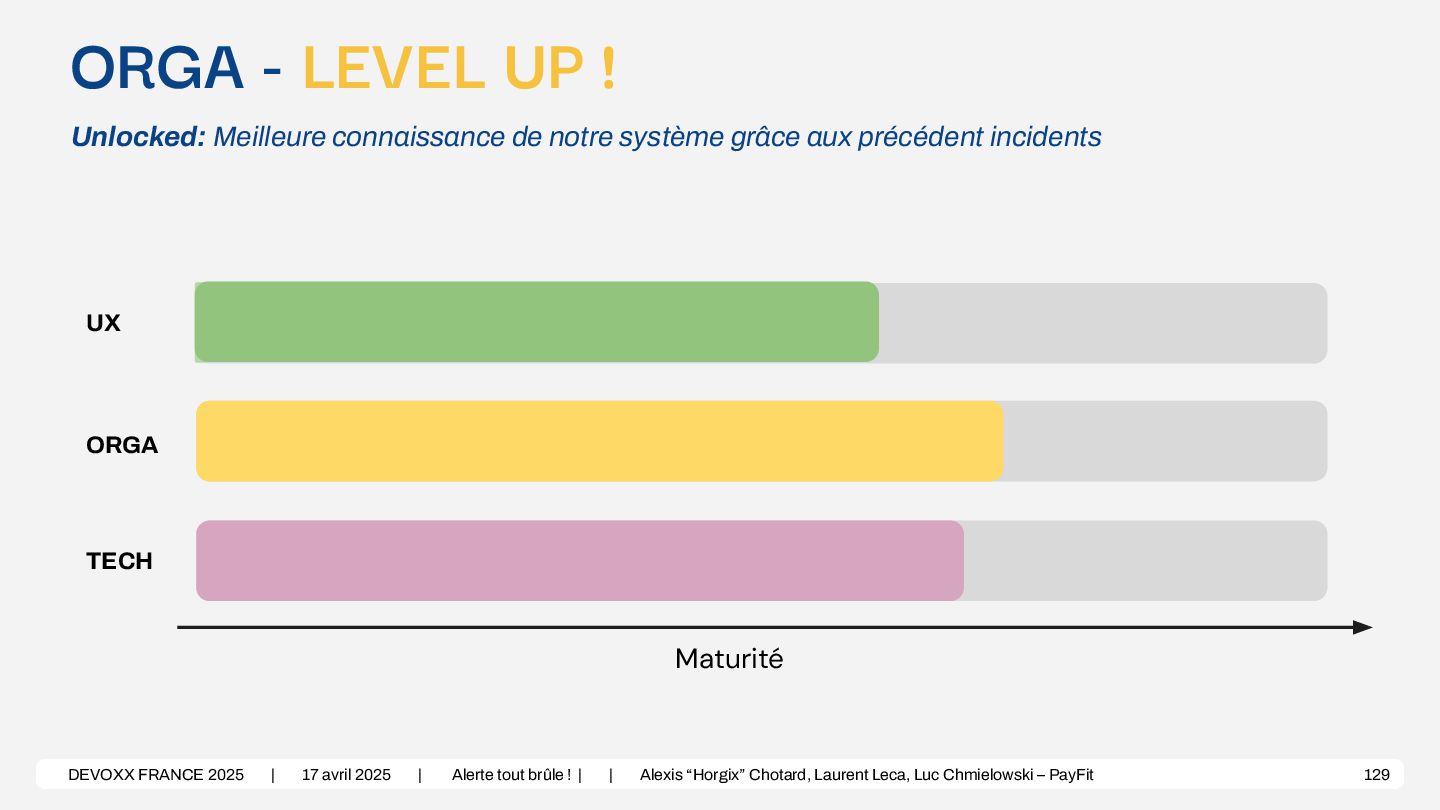 ORGA - LEVEL UP !

Unlocked: Meilleure connaissance de notre système grâce aux précédent incidents

UX

ORGA

TECH

Maturité

DEVOXX FRANCE 2025 | 17 avril 2025 | Alerte tout brûle ! | | Alexis “Horgix” Chotard, Laurent Leca, Luc Chmielowski – PayFit 129